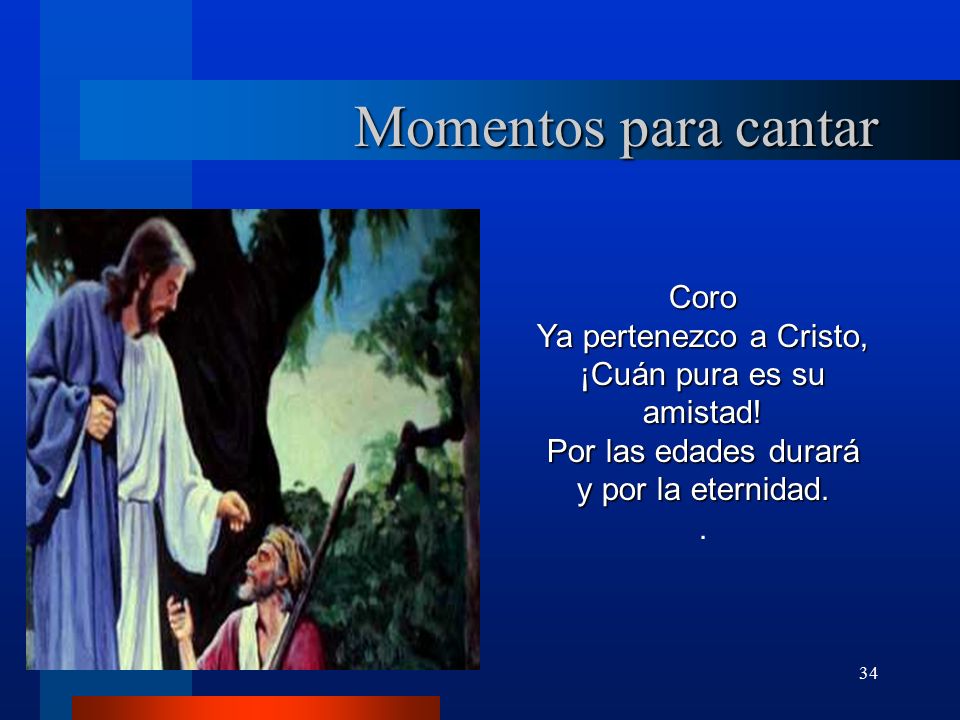 Momentos para cantar

Coro
Ya pertenezco a Cristo,
¡Cuán pura es su amistad!
Por las edades durará
y por la eternidad.
.

34